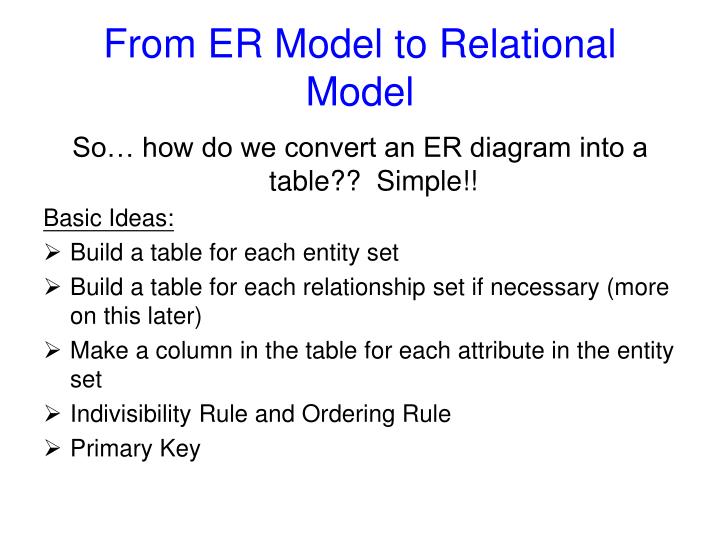 From ER Model to Relational Model

So… how do we convert an ER diagram into a table?? Simple!!

Basic Ideas:

➢ Build a table for each entity set
➢ Build a table for each relationship set if necessary (more on this later)
➢ Make a column in the table for each attribute in the entity set
➢ Indivisibility Rule and Ordering Rule
➢ Primary Key